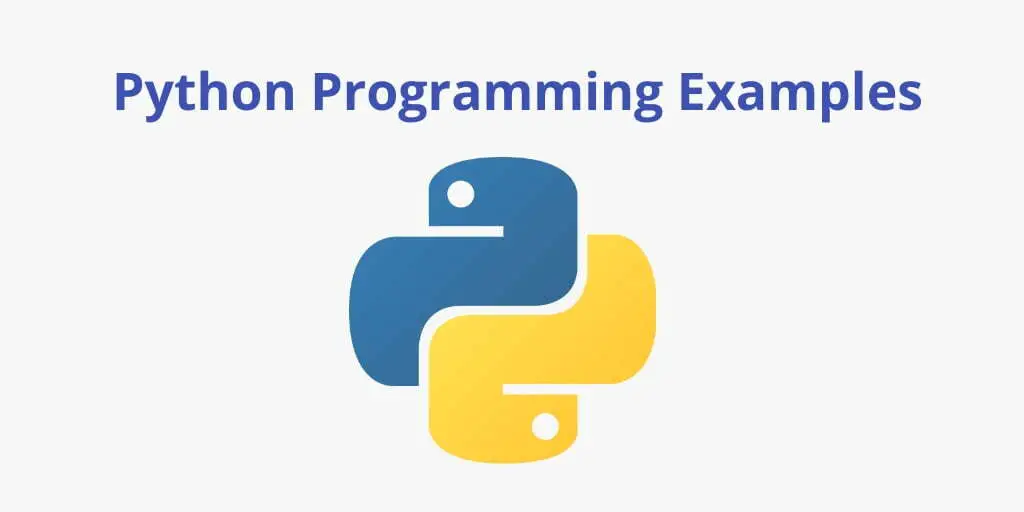 Python Programming Examples